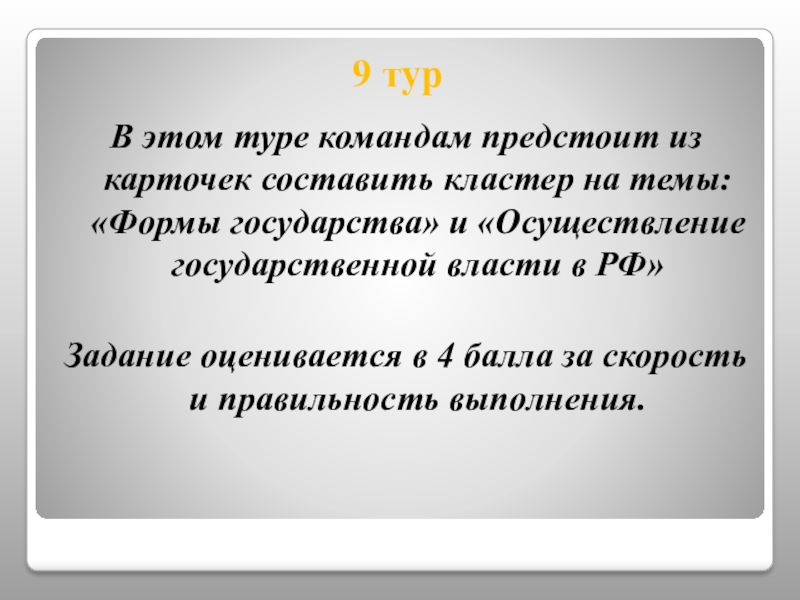 9 тур

В этом туре командам предстоит из карточек составить кластер на темы: «Формы государства» и «Осуществление государственной власти в РФ»

Задание оценивается в 4 балла за скорость и правильность выполнения.